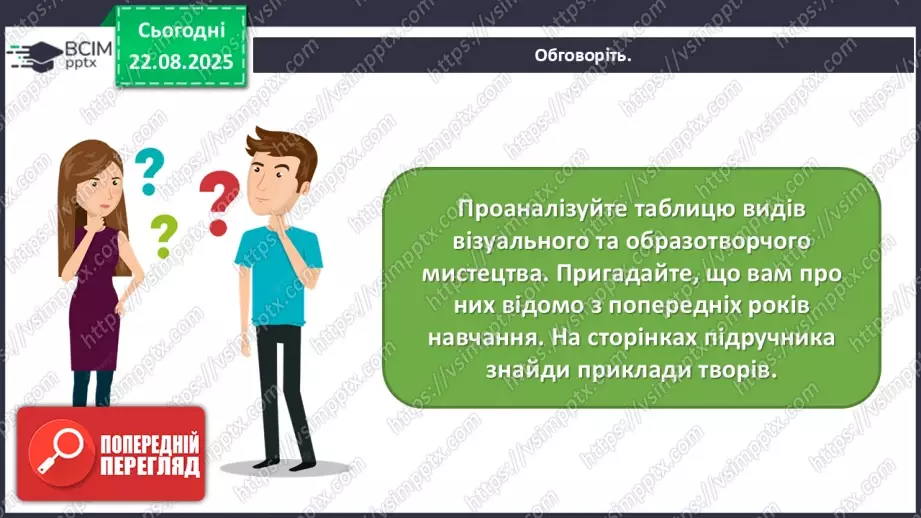 ВСІМ pptx

Сьогодні 22.08.2025

Обговоріть.

Проаналізуйте таблицю видів візуального та образотворчого мистецтва. Пригадайте, що вам про них відомо з попередніх років навчання. На сторінках підручника знайди приклади творів.

ПОПЕРЕДНІЙ ПЕРЕГЛЯД

https://vsimpptx.com